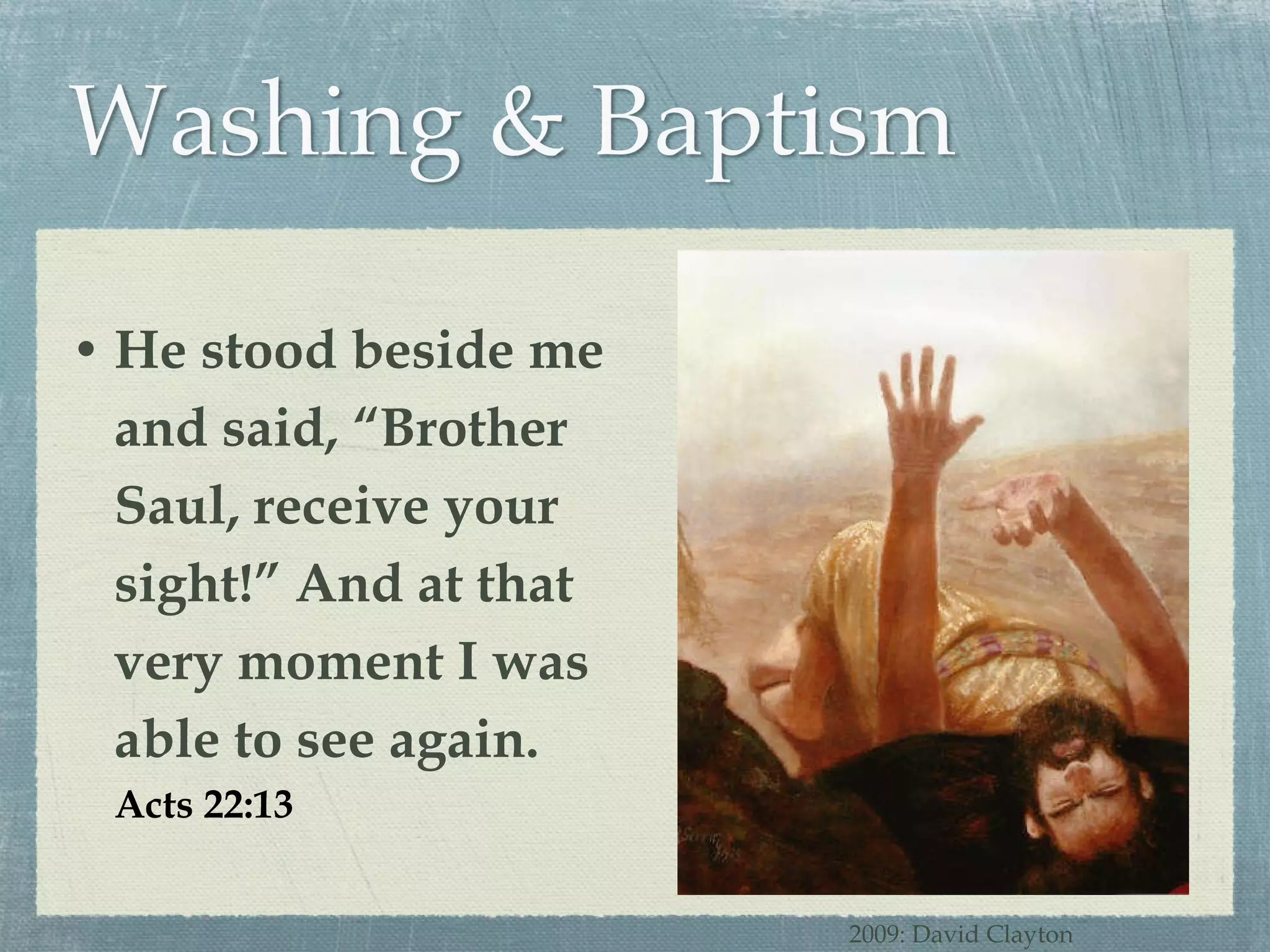 Washing & Baptism

• He stood beside me and said, “Brother Saul, receive your sight!” And at that very moment I was able to see again.
Acts 22:13

2009: David Clayton